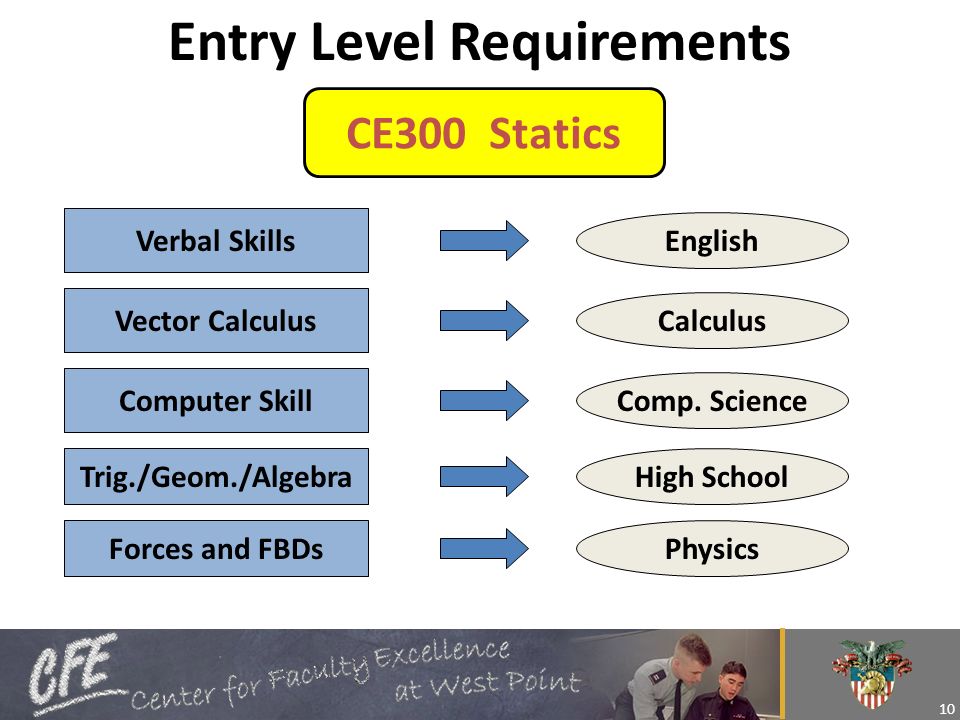 Entry Level Requirements

CE300 Statics

Verbal Skills

English

Vector Calculus

Calculus

Computer Skill

Comp. Science

Trig./Geom./Algebra

High School

Forces and FBDs

Physics

CFE Center for Faculty Excellence at West Point

10